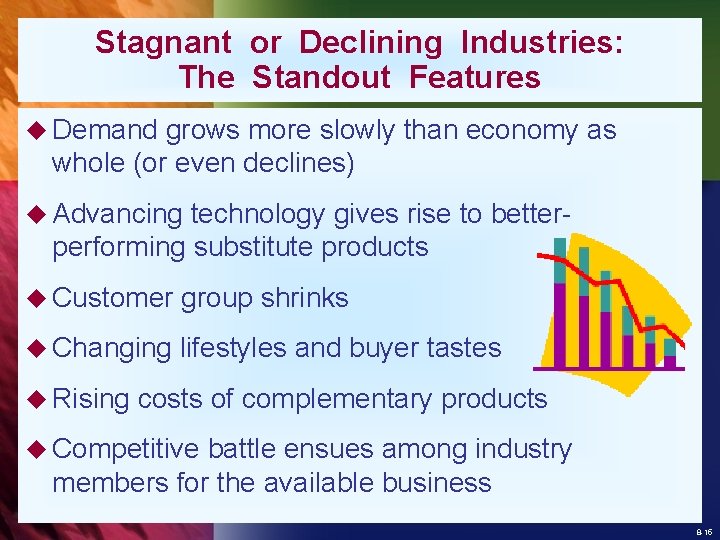 Stagnant or Declining Industries: The Standout Features

◆ Demand grows more slowly than economy as whole (or even declines)

◆ Advancing technology gives rise to better-performing substitute products

◆ Customer group shrinks

◆ Changing lifestyles and buyer tastes

◆ Rising costs of complementary products

◆ Competitive battle ensues among industry members for the available business

8-16